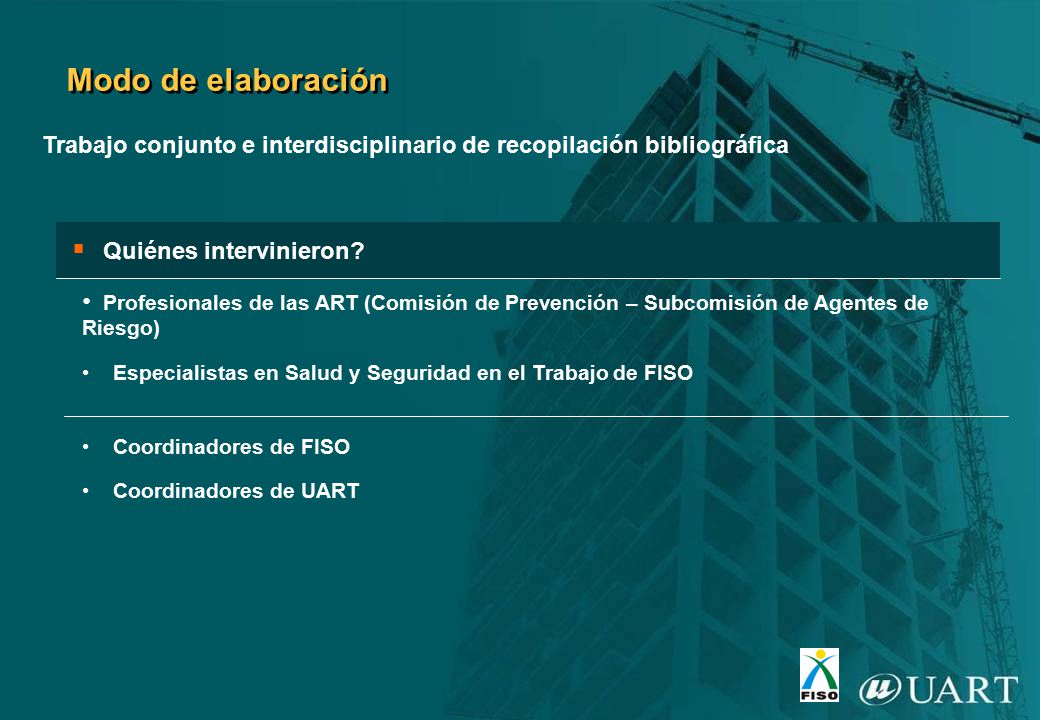 Modo de elaboración

Trabajo conjunto e interdisciplinario de recopilación bibliográfica

▪ Quiénes intervinieron?

• Profesionales de las ART (Comisión de Prevención – Subcomisión de Agentes de Riesgo)

• Especialistas en Salud y Seguridad en el Trabajo de FISO

• Coordinadores de FISO

• Coordinadores de UART

FISO

UART